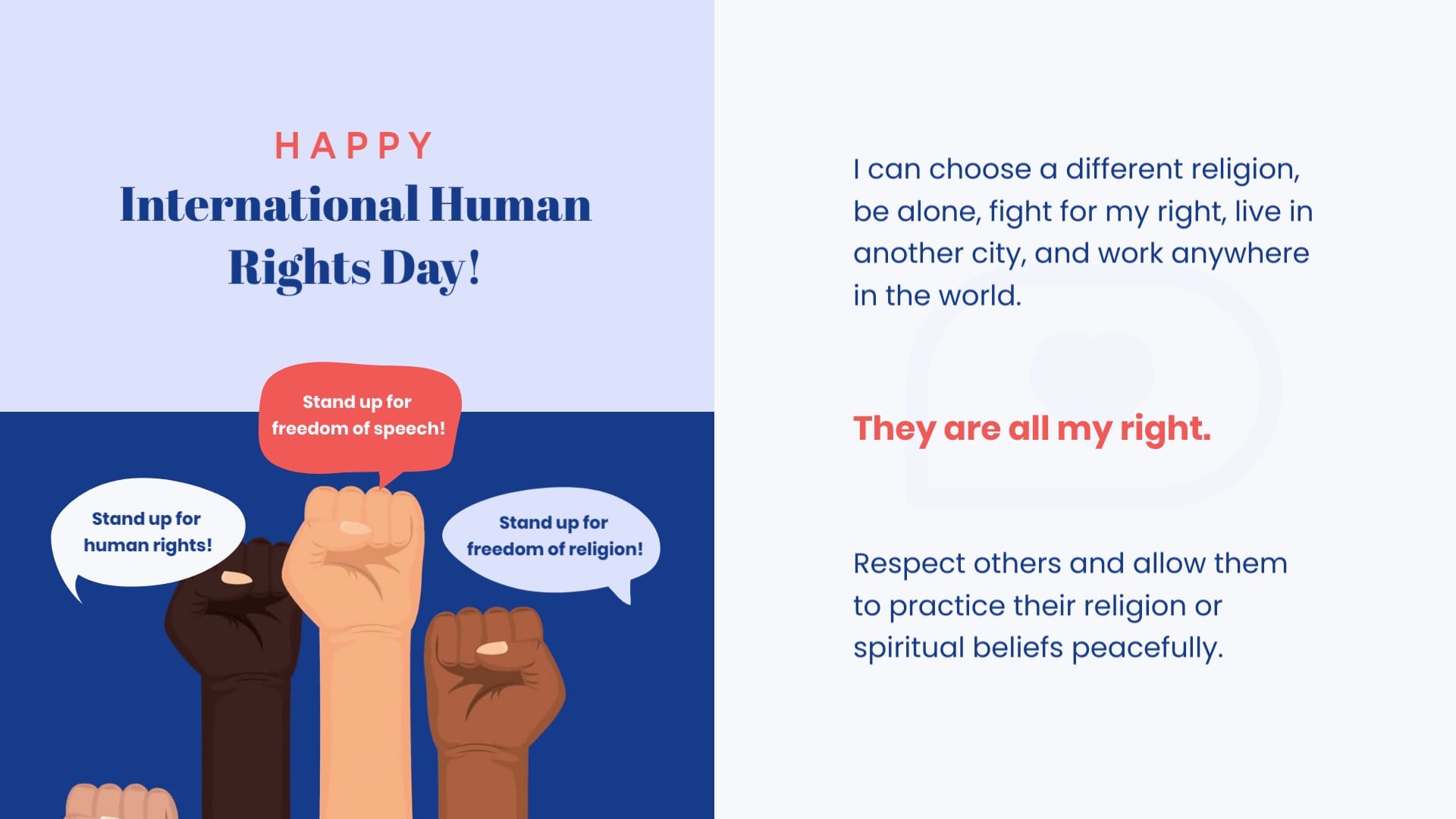 HAPPY

International Human Rights Day!

Stand up for freedom of speech!

Stand up for human rights!

Stand up for freedom of religion!

I can choose a different religion, be alone, fight for my right, live in another city, and work anywhere in the world.

They are all my right.

Respect others and allow them to practice their religion or spiritual beliefs peacefully.